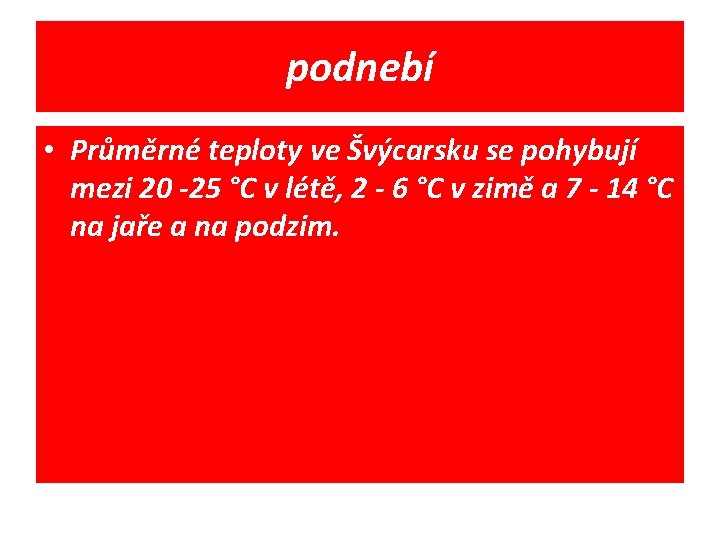 podnebí

• Průměrné teploty ve Švýcarsku se pohybují mezi 20 -25 °C v létě, 2 - 6 °C v zimě a 7 - 14 °C na jaře a na podzim.